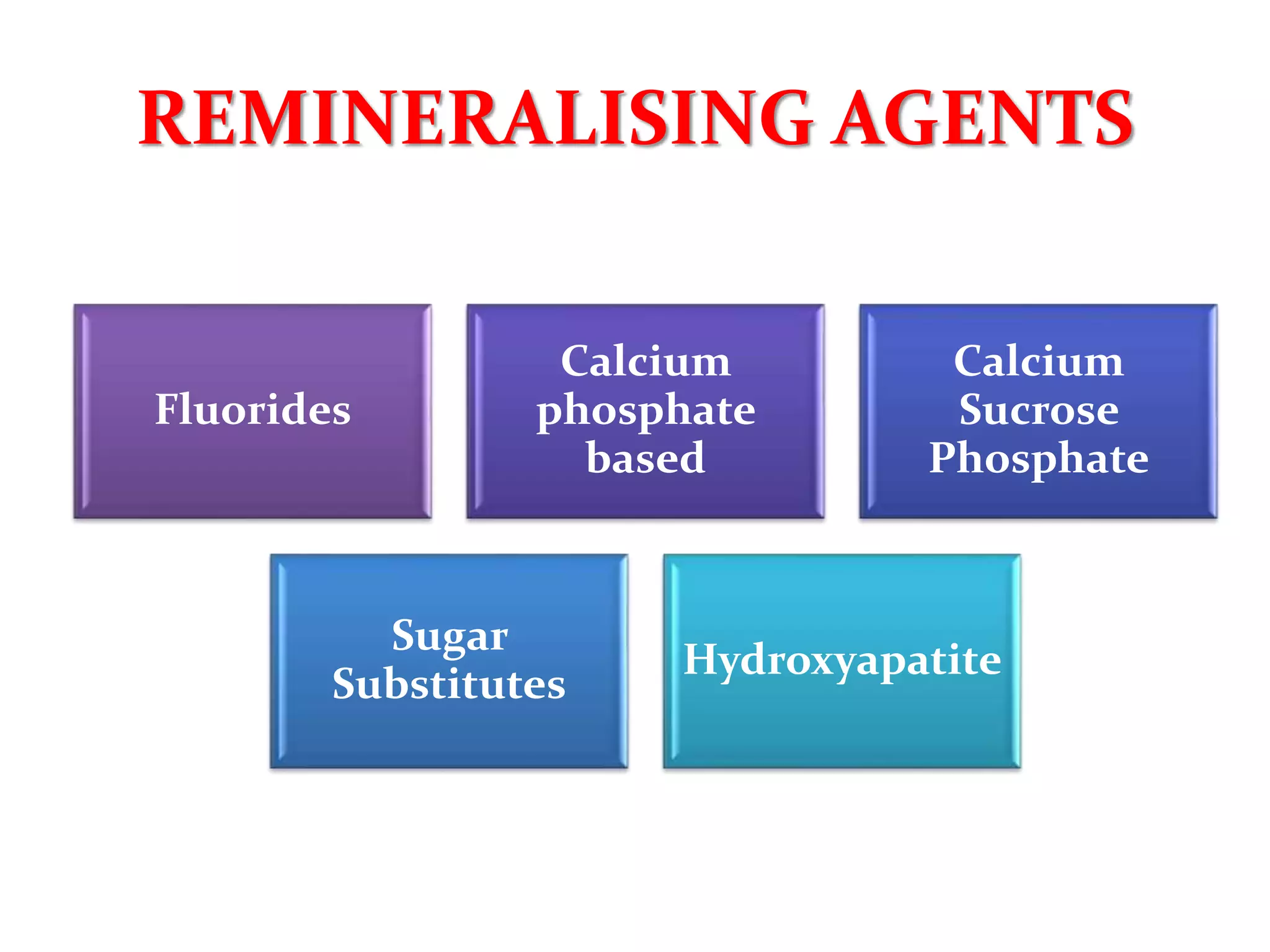 REMINERALISING AGENTS

Fluorides

Calcium phosphate based

Calcium Sucrose Phosphate

Sugar Substitutes

Hydroxyapatite